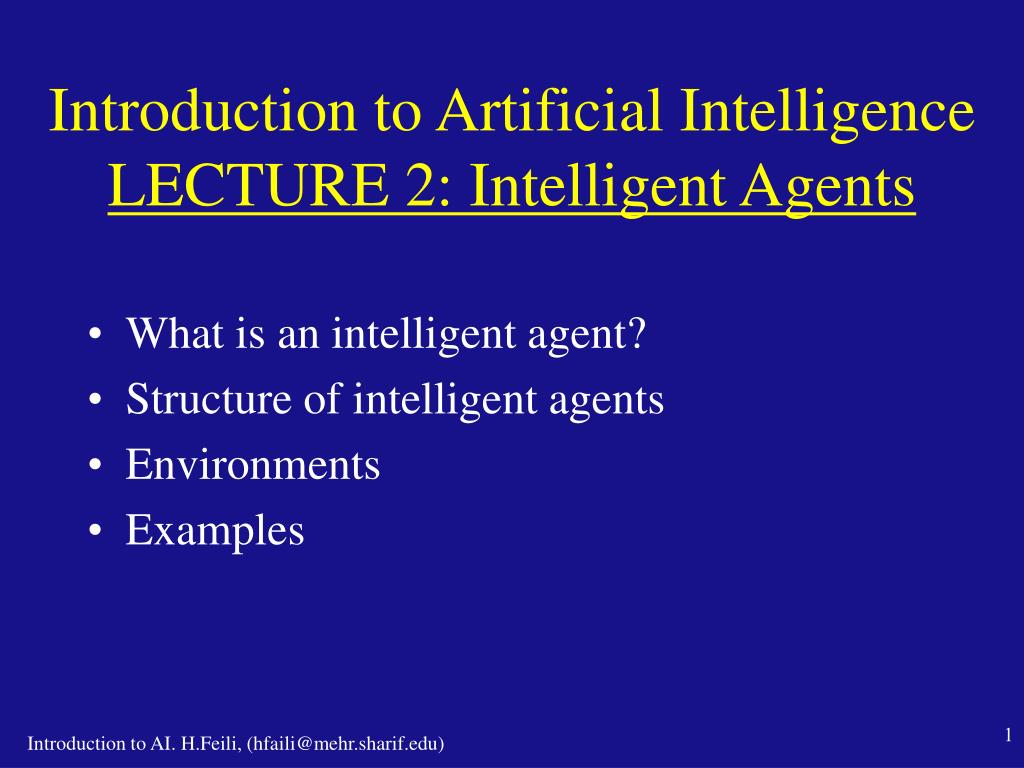 Introduction to Artificial Intelligence
LECTURE 2: Intelligent Agents

• What is an intelligent agent?
• Structure of intelligent agents
• Environments
• Examples

Introduction to AI. H.Feili, (hfaili@mehr.sharif.edu)

1